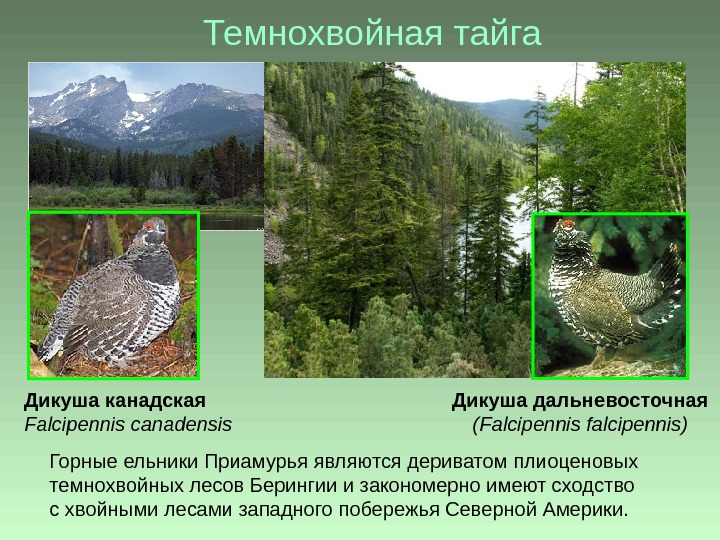 Темнохвойная тайга

Дикуша канадская
Falcipennis canadensis

Дикуша дальневосточная
(Falcipennis falcipennis)

Горные ельники Приамурья являются дериватом плиоценовых темнохвойных лесов Берингии и закономерно имеют сходство с хвойными лесами западного побережья Северной Америки.